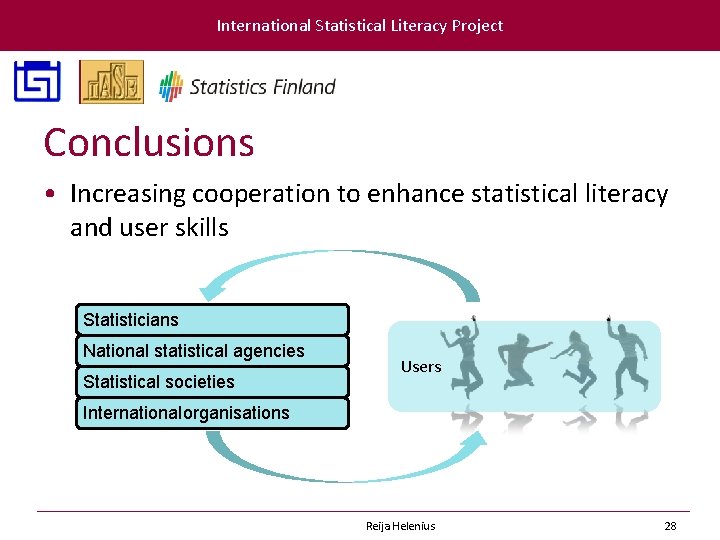 International Statistical Literacy Project

IASE

Statistics Finland

Conclusions

• Increasing cooperation to enhance statistical literacy and user skills

Statisticians

National statistical agencies

Statistical societies

Internationalorganisations

Users

Reija Helenius

28